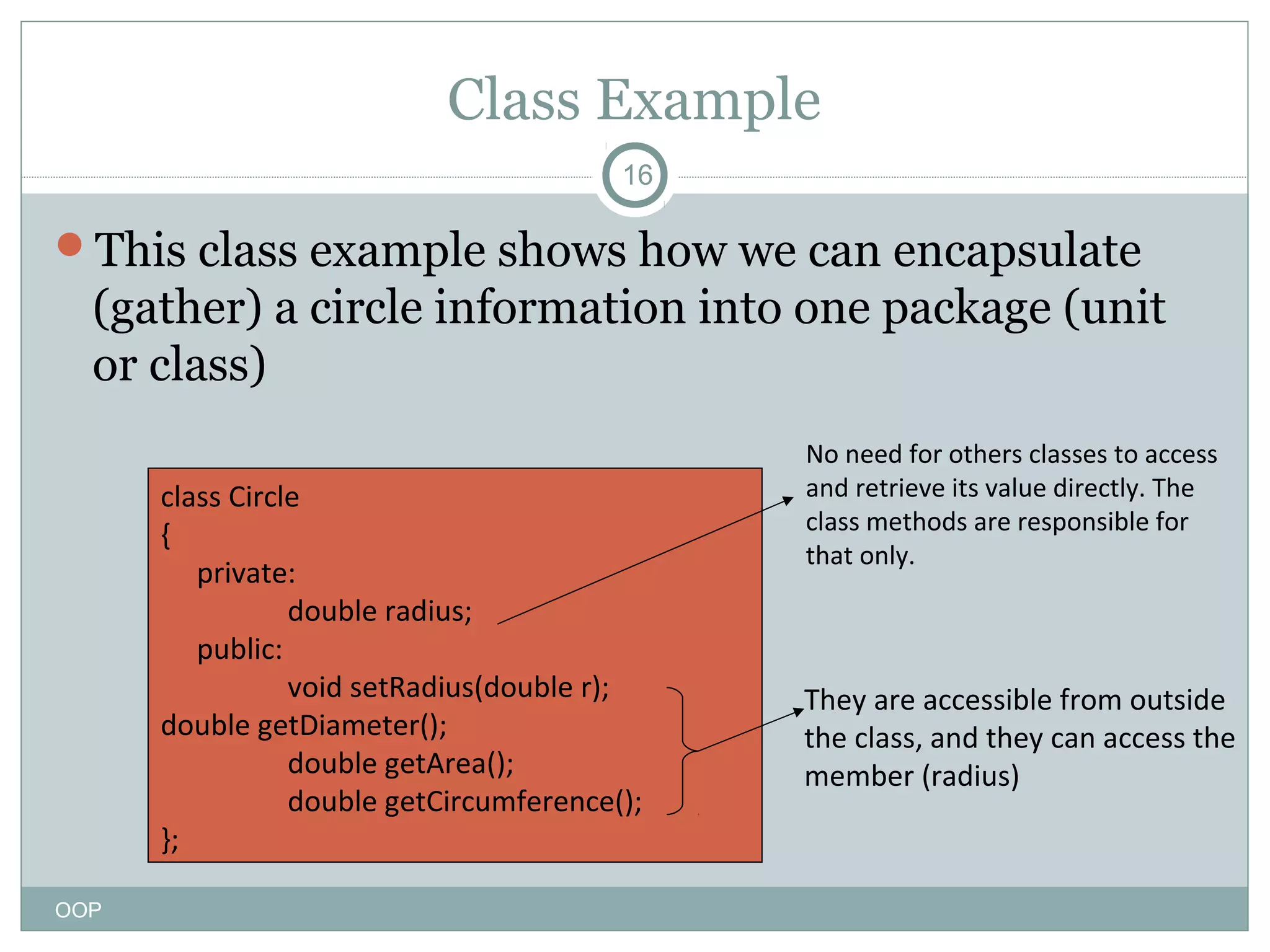 Class Example

16

This class example shows how we can encapsulate (gather) a circle information into one package (unit or class)

class Circle
{
private:
double radius;
public:
void setRadius(double r);
double getDiameter();
double getArea();
double getCircumference();
};

No need for others classes to access and retrieve its value directly. The class methods are responsible for that only.

They are accessible from outside the class, and they can access the member (radius)

OOP